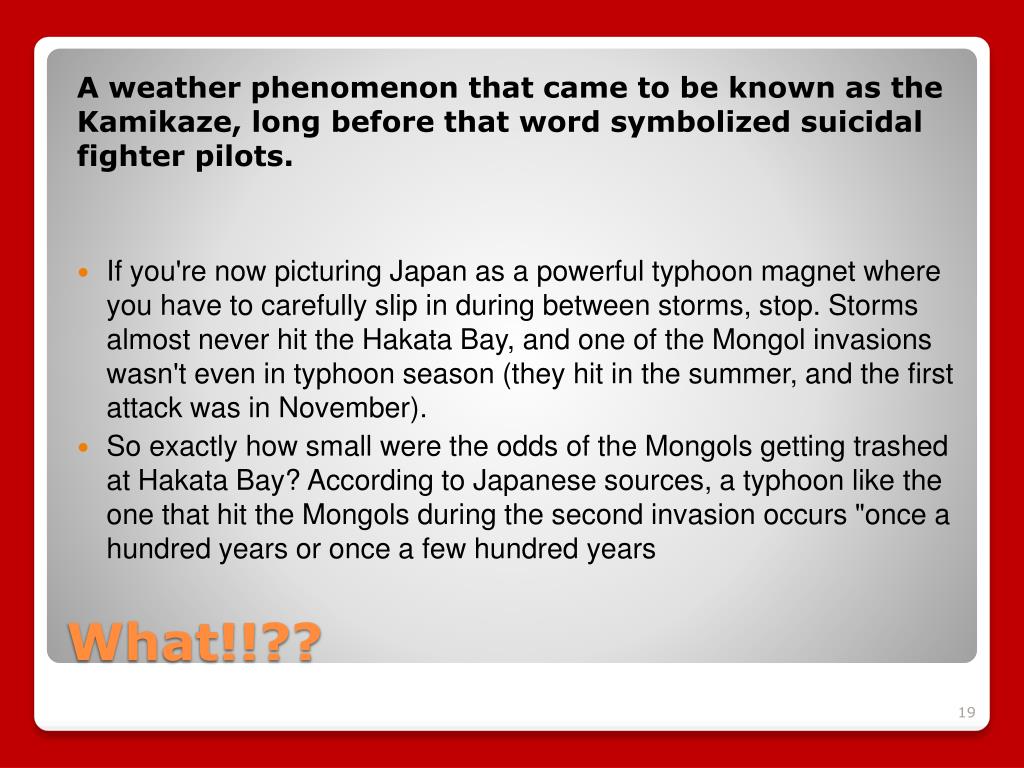 A weather phenomenon that came to be known as the Kamikaze, long before that word symbolized suicidal fighter pilots.

If you're now picturing Japan as a powerful typhoon magnet where you have to carefully slip in during between storms, stop. Storms almost never hit the Hakata Bay, and one of the Mongol invasions wasn't even in typhoon season (they hit in the summer, and the first attack was in November).

So exactly how small were the odds of the Mongols getting trashed at Hakata Bay? According to Japanese sources, a typhoon like the one that hit the Mongols during the second invasion occurs "once a hundred years or once a few hundred years

What!!??

19